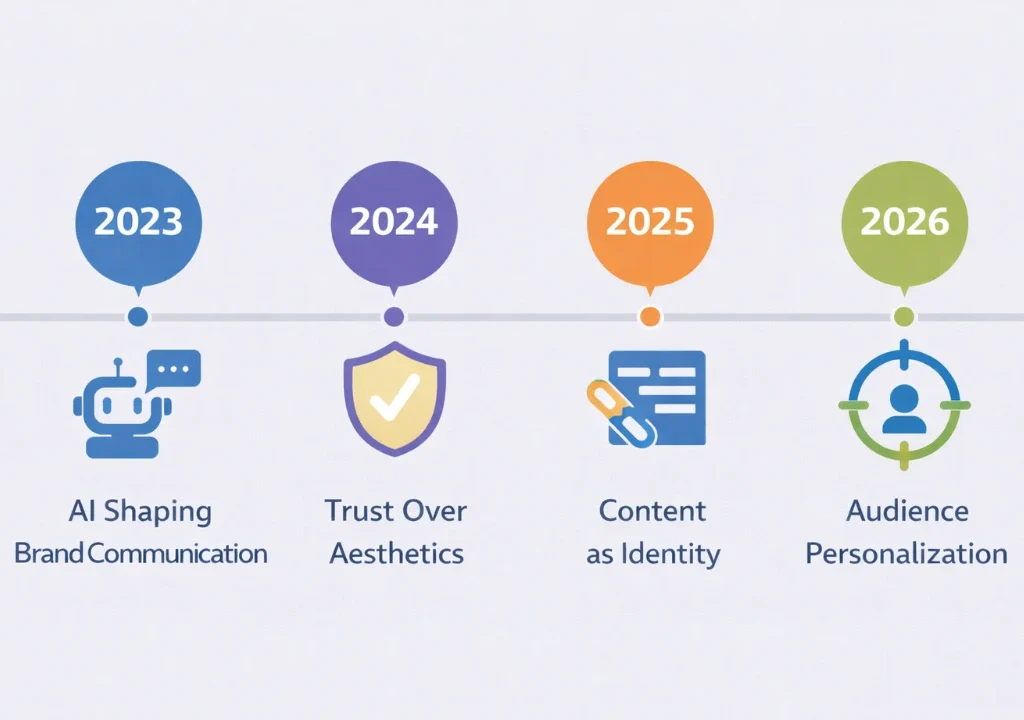 2023

AI Shaping BrandCommunication

2024

Trust Over Aesthetics

2025

Content as Identity

2026

Audience Personalization